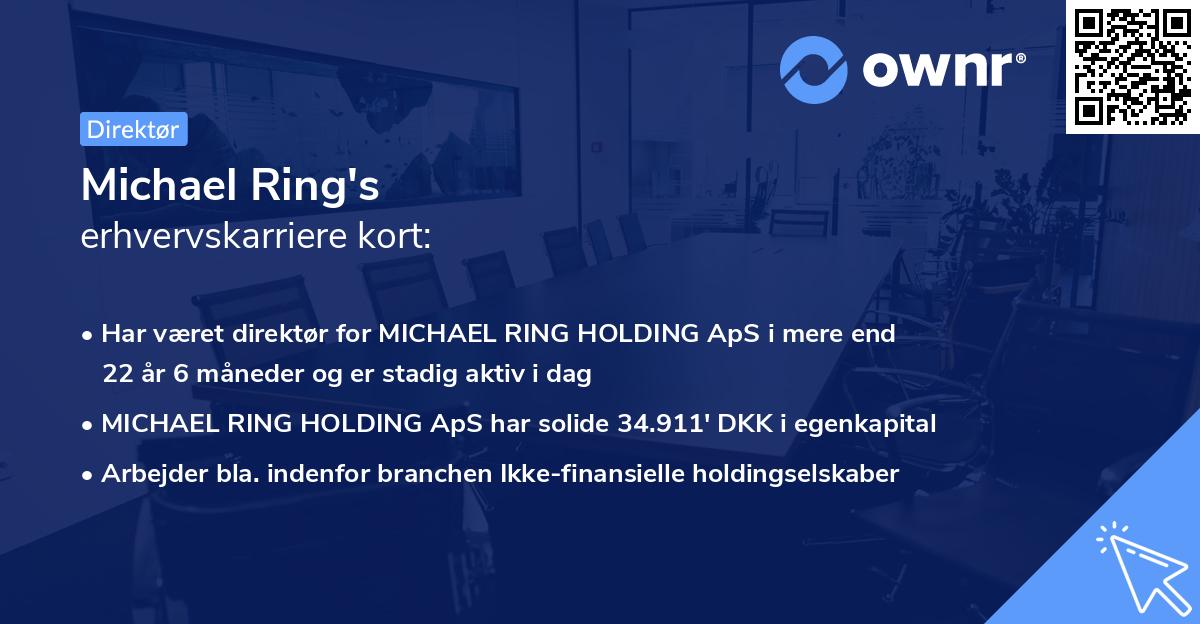 ownr®

Direktør

Michael Ring's
erhvervskarriere kort:

• Har været direktør for MICHAEL RING HOLDING ApS i mere end 22 år 6 måneder og er stadig aktiv i dag

• MICHAEL RING HOLDING ApS har solide 34.911' DKK i egenkapital

• Arbejder bla. indenfor branchen Ikke-finansielle holdingselskaber